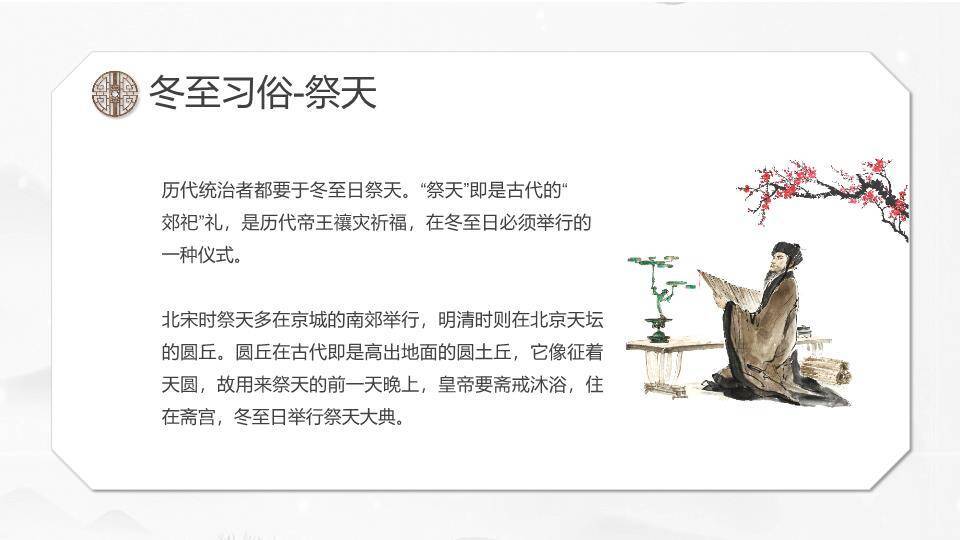 冬至习俗-祭天

历代统治者都要于冬至日祭天。“祭天”即是古代的“郊祀”礼，是历代帝王禳灾祈福，在冬至日必须举行的一种仪式。

北宋时祭天多在京城的南郊举行，明清时则在北京天坛的圆丘。圆丘在古代即是高出地面的圆土丘，它像征着天圆，故用来祭天的前一天晚上，皇帝要斋戒沐浴，住在斋宫，冬至日举行祭天大典。